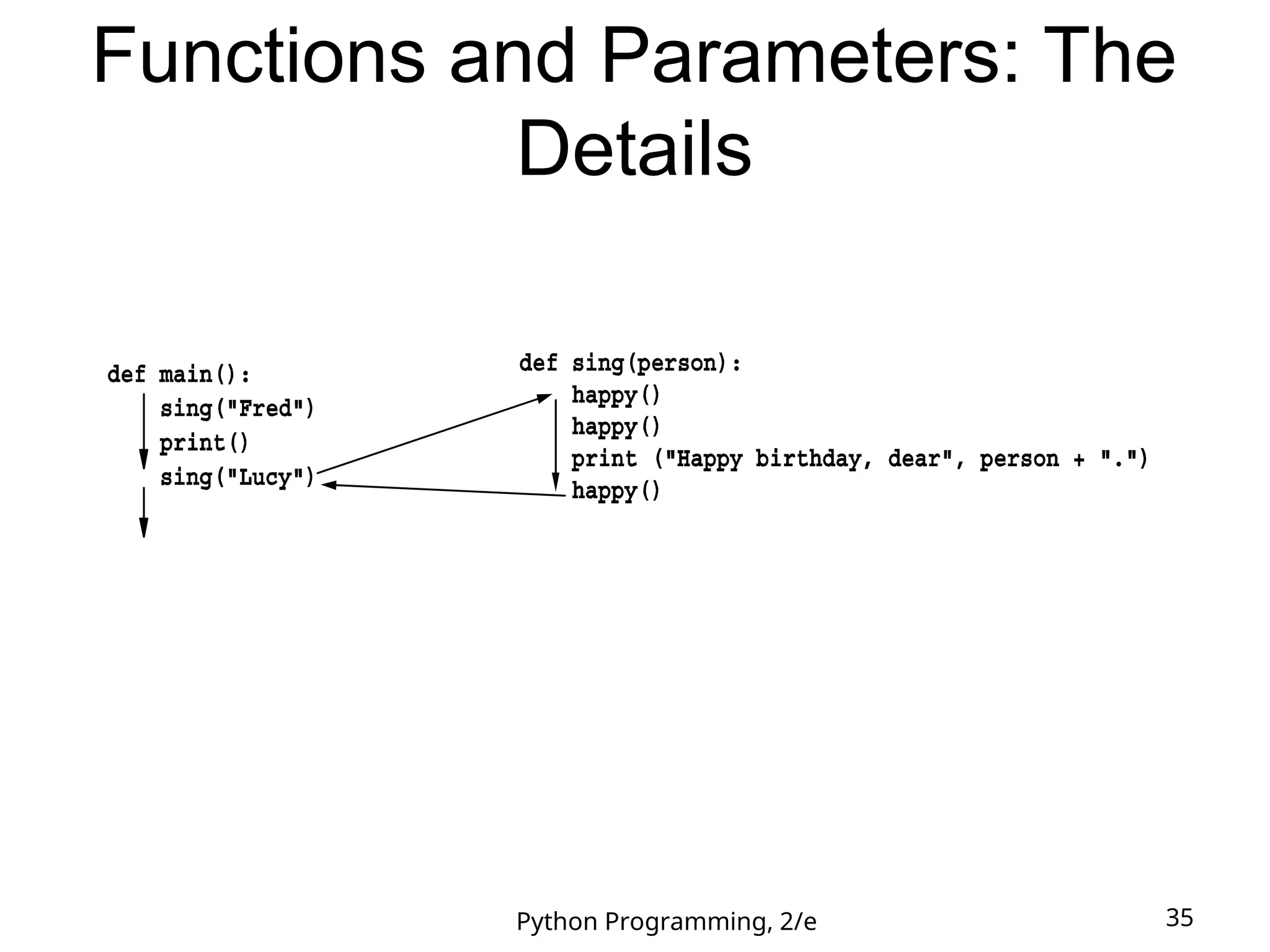 Functions and Parameters: The Details

def main():
    sing("Fred")
    print()
    sing("Lucy")

def sing(person):
    happy()
    happy()
    print ("Happy birthday, dear", person + ".")
    happy()

Python Programming, 2/e

35